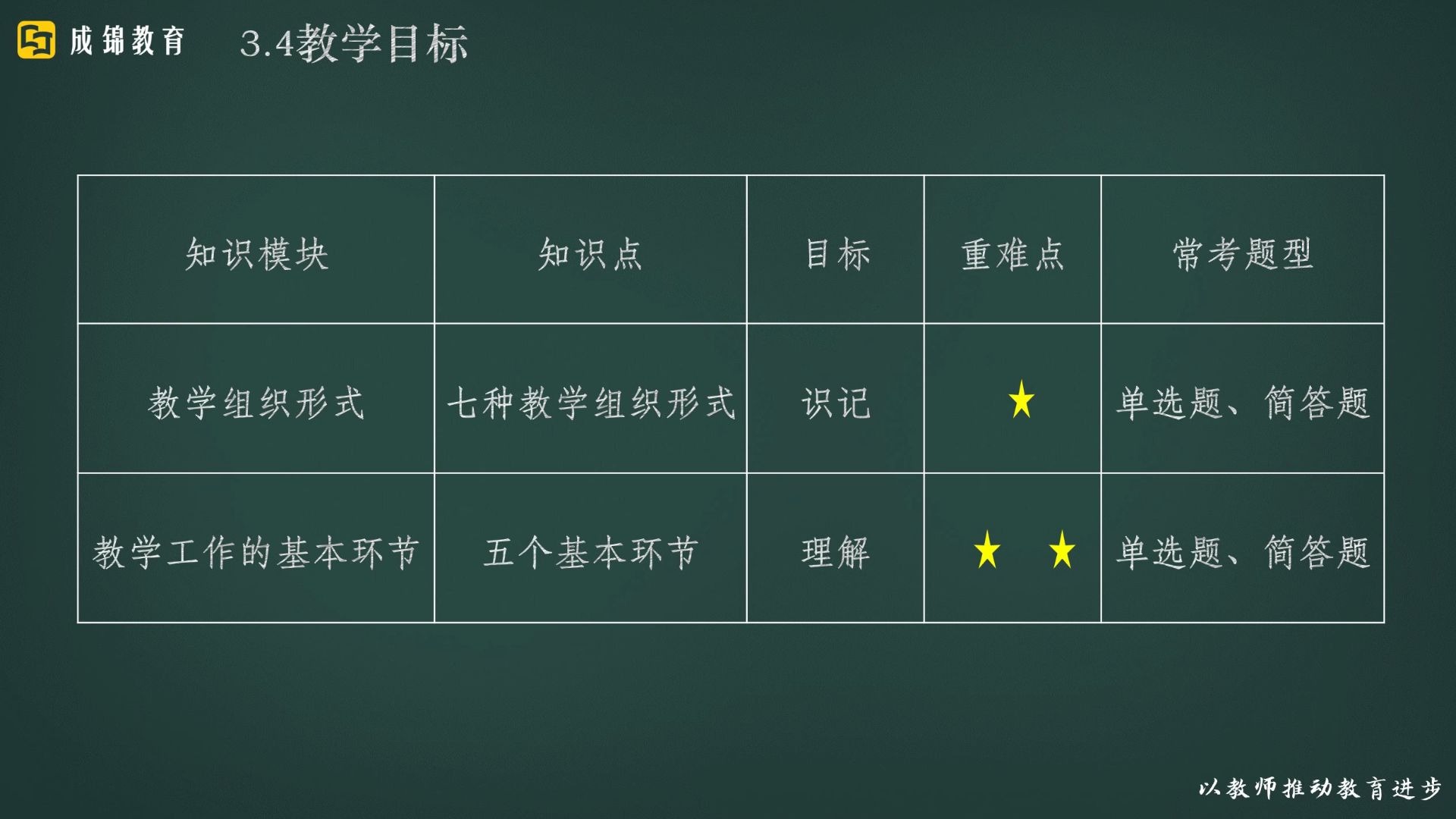 成锦教育 3.4教学目标

| 知识模块 | 知识点 | 目标 | 重难点 | 常考题型 |
|---|---|---|---|---|
| 教学组织形式 | 七种教学组织形式 | 识记 | ★ | 单选题、简答题 |
| 教学工作的基本环节 | 五个基本环节 | 理解 | ★ ★ | 单选题、简答题 |

以教师推动教育进步